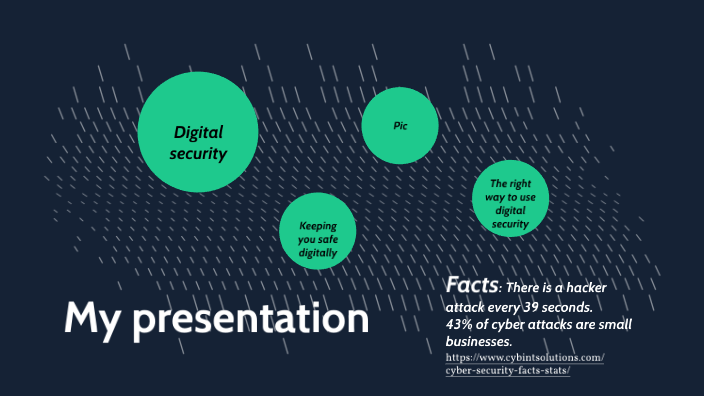 Digital security

Pic

The right way to use digital security

Keeping you safe digitally

My presentation

Facts: There is a hacker attack every 39 seconds.
43% of cyber attacks are small businesses.
https://www.cybintsolutions.com/cyber-security-facts-stats/